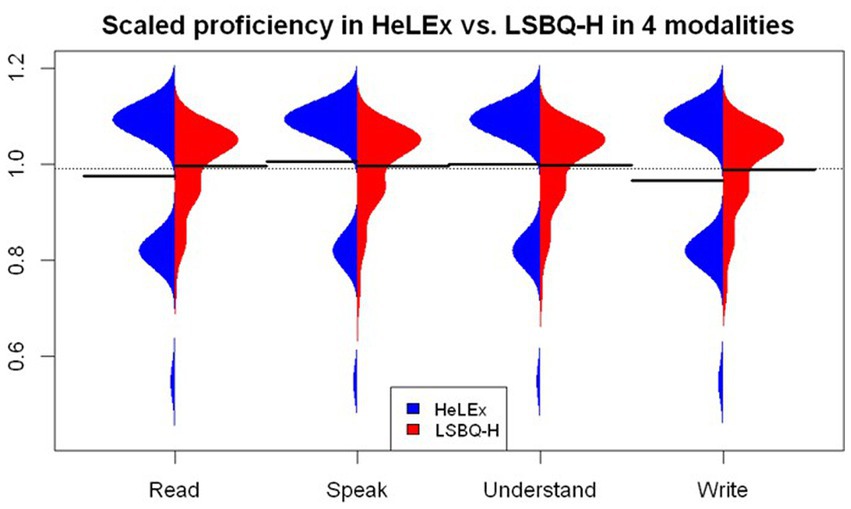 Scaled proficiency in HeLEx vs. LSBQ-H in 4 modalities

1.2
1.0
0.8
0.6

HeLEx
LSBQ-H

Read
Speak
Understand
Write